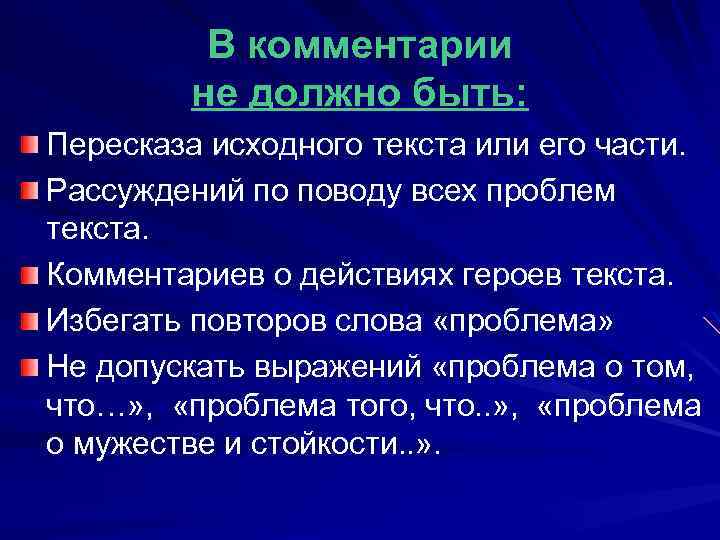 В комментарии
не должно быть:

Пересказа исходного текста или его части.

Рассуждений по поводу всех проблем текста.

Комментариев о действиях героев текста.

Избегать повторов слова «проблема»

Не допускать выражений «проблема о том, что…», «проблема того, что..», «проблема о мужестве и стойкости..».